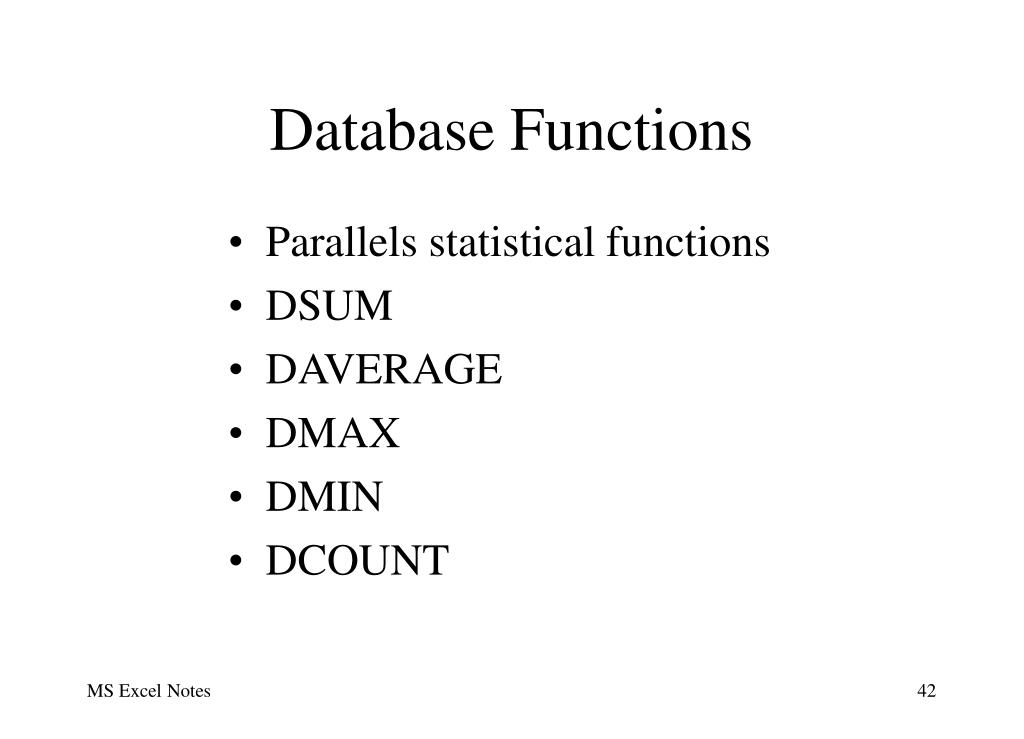 Database Functions

• Parallels statistical functions
• DSUM
• DAVERAGE
• DMAX
• DMIN
• DCOUNT

MS Excel Notes

42